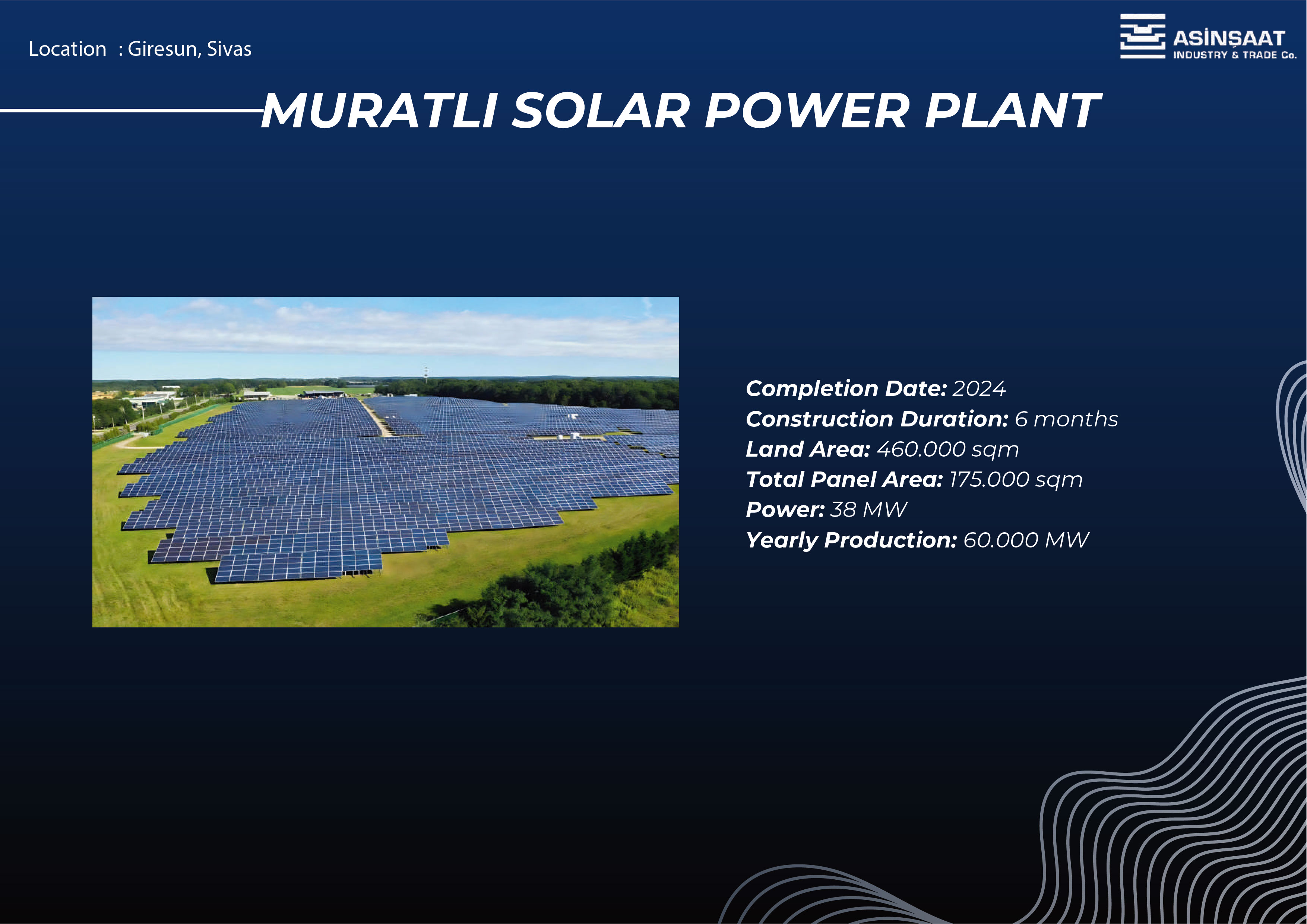 Location : Giresun, Sivas

ASİNŞAAT
INDUSTRY & TRADE Co.

MURATLI SOLAR POWER PLANT

Completion Date: 2024
Construction Duration: 6 months
Land Area: 460.000 sqm
Total Panel Area: 175.000 sqm
Power: 38 MW
Yearly Production: 60.000 MW